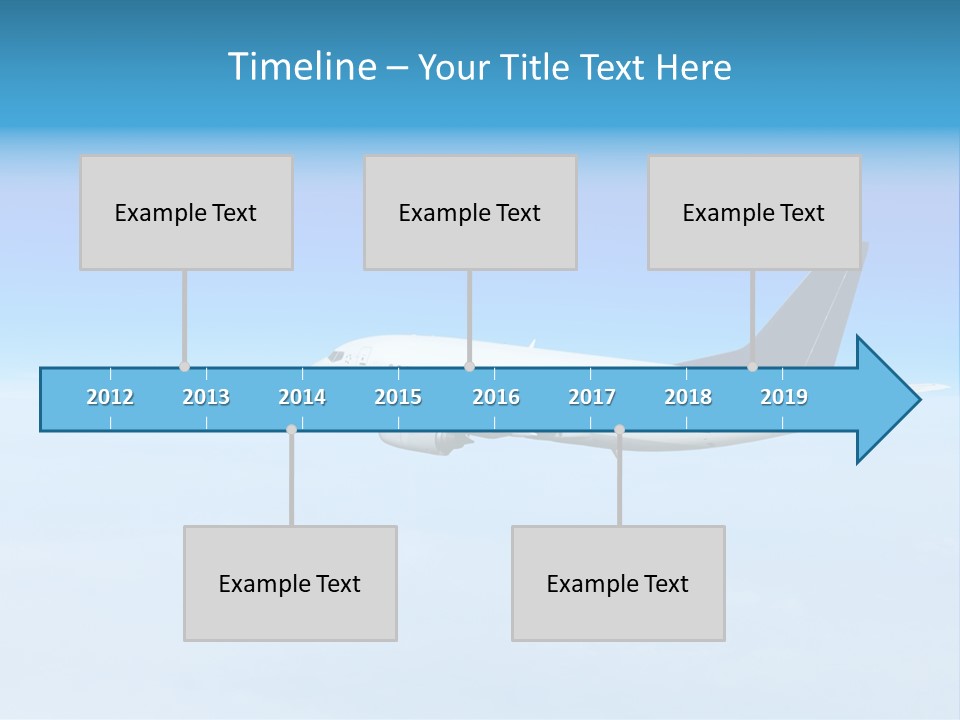 Timeline – Your Title Text Here

Example Text

Example Text

Example Text

2012 2013 2014 2015 2016 2017 2018 2019

Example Text

Example Text